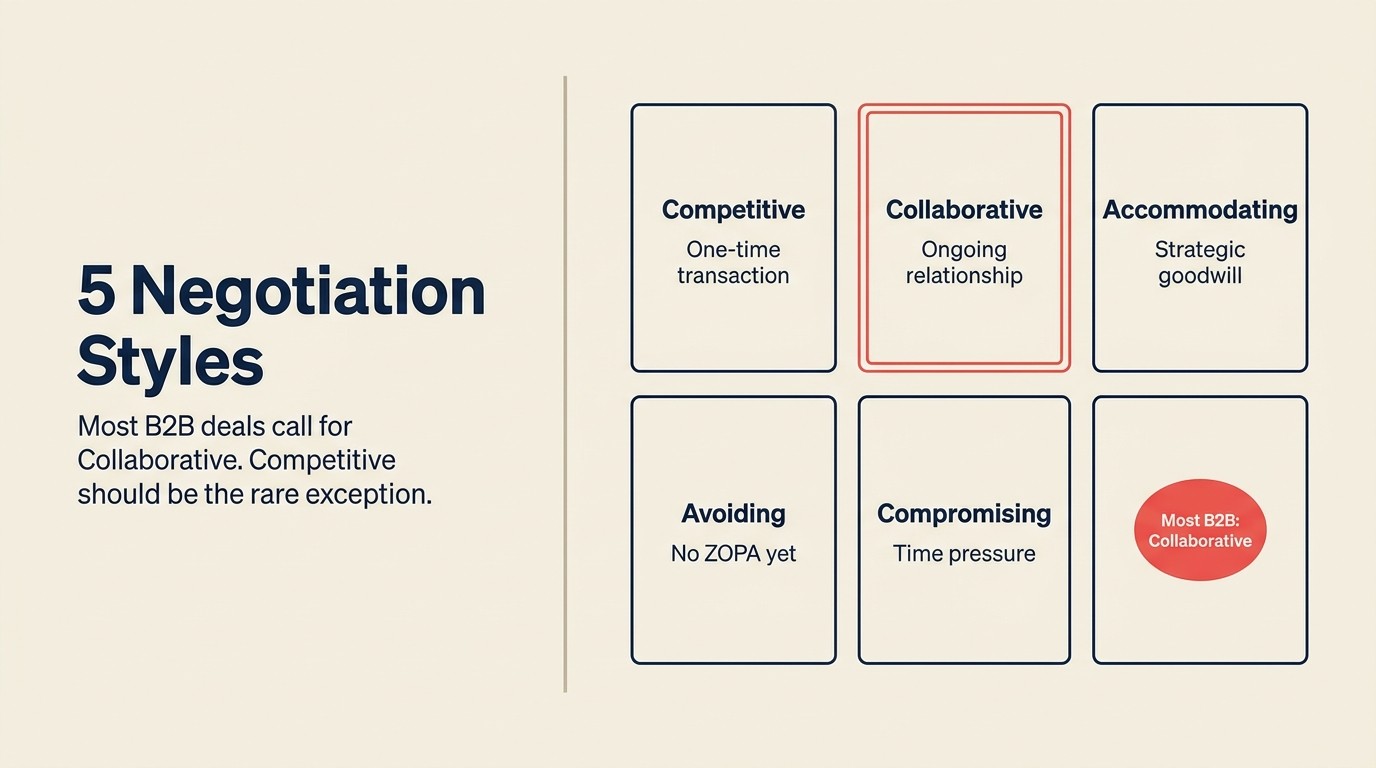 5 Negotiation Styles

Most B2B deals call for Collaborative. Competitive should be the rare exception.

Competitive
One-time transaction

Collaborative
Ongoing relationship

Accommodating
Strategic goodwill

Avoiding
No ZOPA yet

Compromising
Time pressure

Most B2B: Collaborative